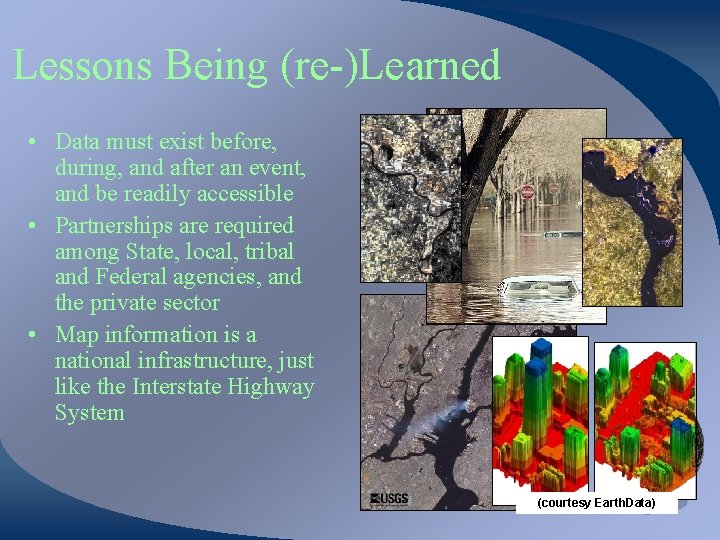 Lessons Being (re-)Learned

• Data must exist before, during, and after an event, and be readily accessible
• Partnerships are required among State, local, tribal and Federal agencies, and the private sector
• Map information is a national infrastructure, just like the Interstate Highway System

USGS

(courtesy EarthData)